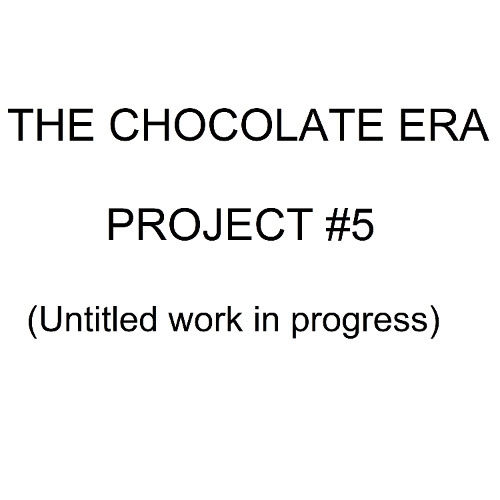 THE CHOCOLATE ERA

PROJECT #5

(Untitled work in progress)